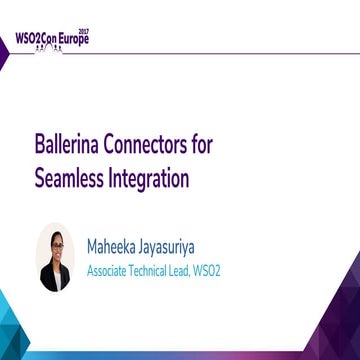 WSO2Con Europe 2017

Ballerina Connectors for Seamless Integration

Maheeka Jayasuriya
Associate Technical Lead, WSO2